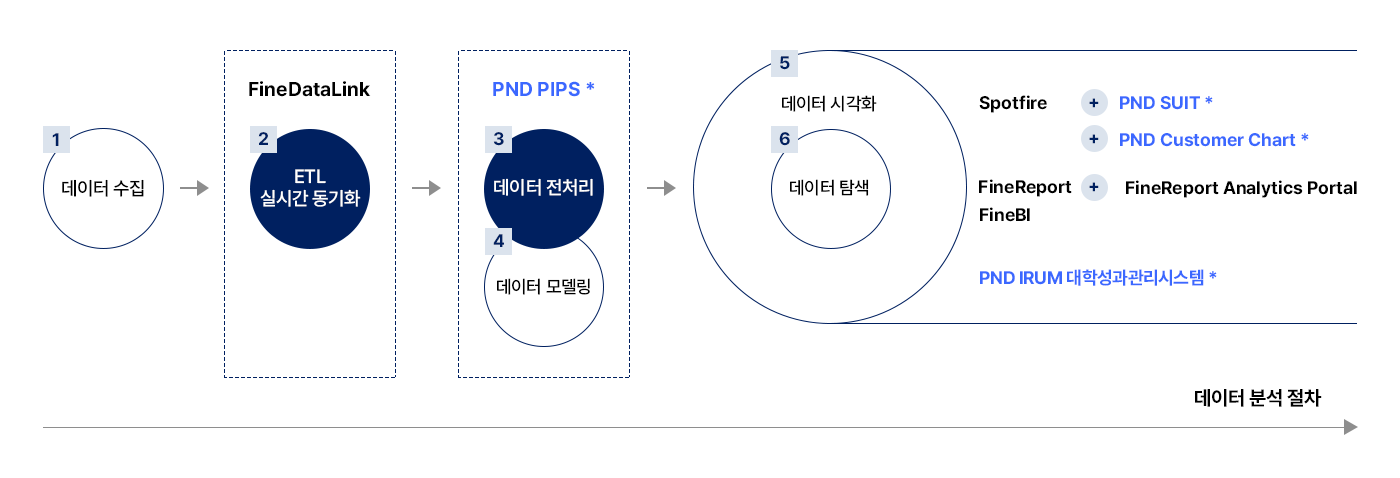 1
데이터 수집

FineDataLink
2
ETL
실시간 동기화

PND PIPS *
3
데이터 전처리
4
데이터 모델링

5
데이터 시각화
6
데이터 탐색

Spotfire
+ PND SUIT *
+ PND Customer Chart *

FineReport
FineBI
+ FineReport Analytics Portal

PND IRUM 대학성과관리시스템 *

데이터 분석 절차